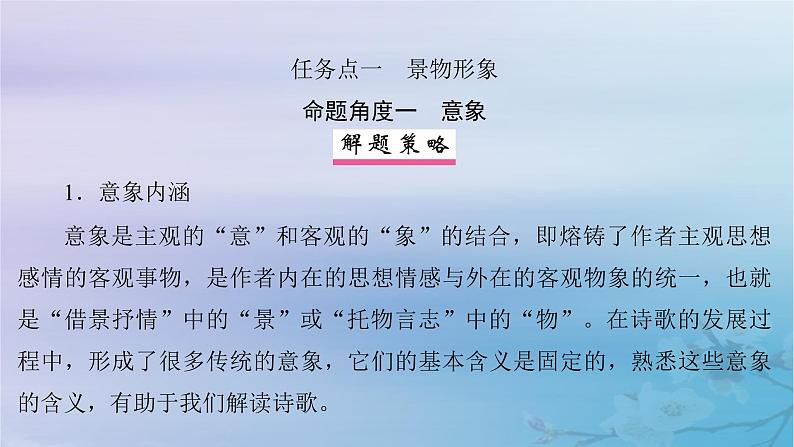 任务点一　景物形象

命题角度一　意象

解题策略

1．意象内涵

意象是主观的“意”和客观的“象”的结合，即熔铸了作者主观思想感情的客观事物，是作者内在的思想情感与外在的客观物象的统一，也就是“借景抒情”中的“景”或“托物言志”中的“物”。在诗歌的发展过程中，形成了很多传统的意象，它们的基本含义是固定的，熟悉这些意象的含义，有助于我们解读诗歌。